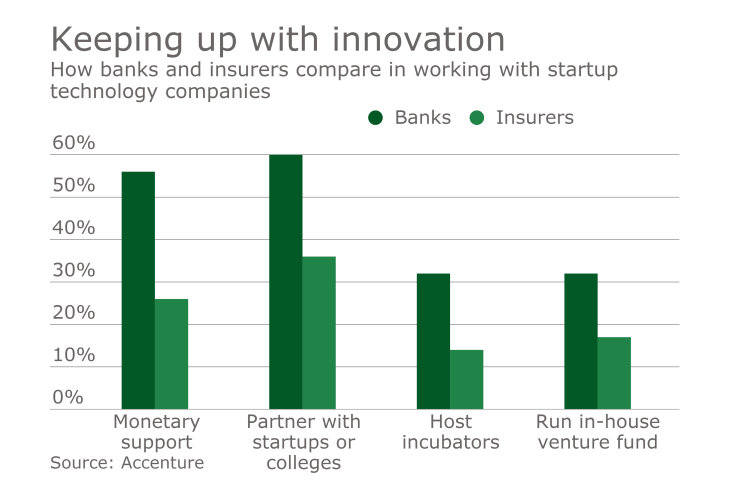 Keeping up with innovation
How banks and insurers compare in working with startup technology companies

Banks Insurers

60%
50%
40%
30%
20%
10%
0%

Monetary support

Partner with startups or colleges

Host incubators

Run in-house venture fund

Source: Accenture